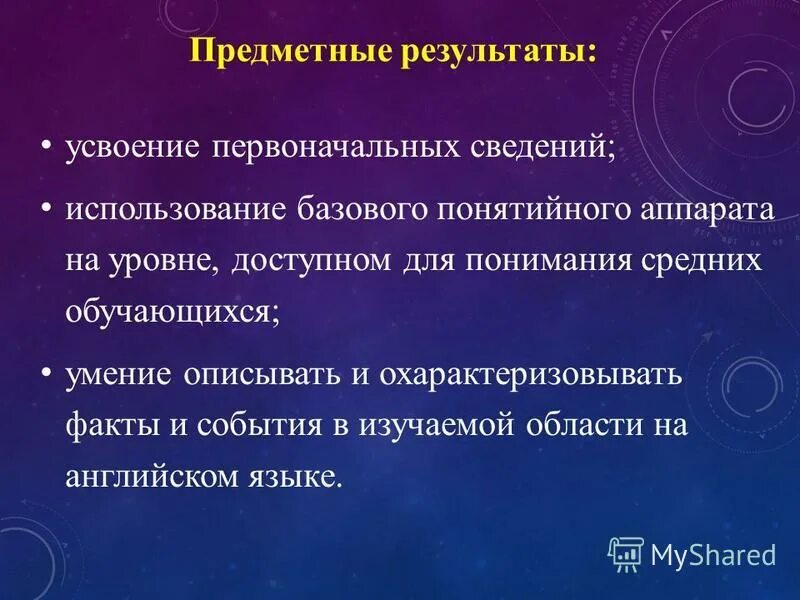 Предметные результаты:

• усвоение первоначальных сведений;

• использование базового понятийного аппарата на уровне, доступном для понимания средних обучающихся;

• умение описывать и охарактеризовывать факты и события в изучаемой области на английском языке.

MyShared